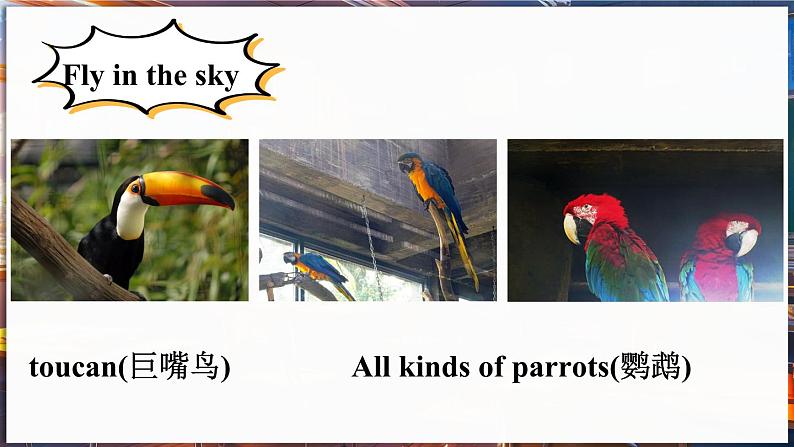 Fly in the sky

toucan(巨嘴鸟)

All kinds of parrots(鹦鹉)